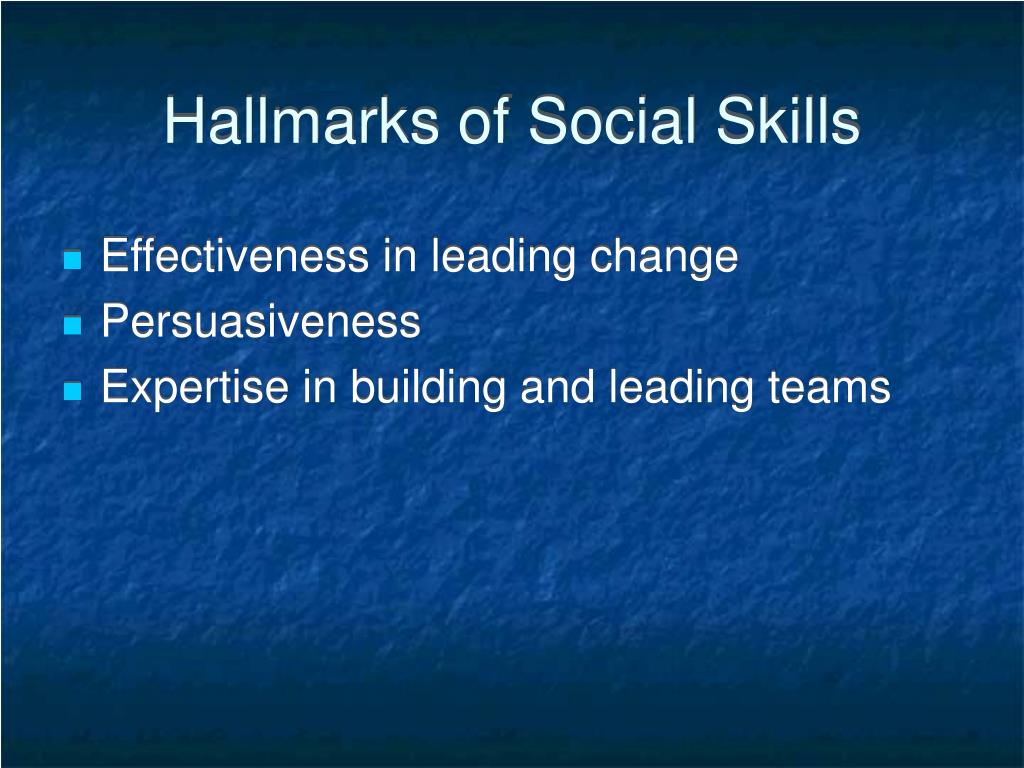 Hallmarks of Social Skills

- Effectiveness in leading change
- Persuasiveness
- Expertise in building and leading teams